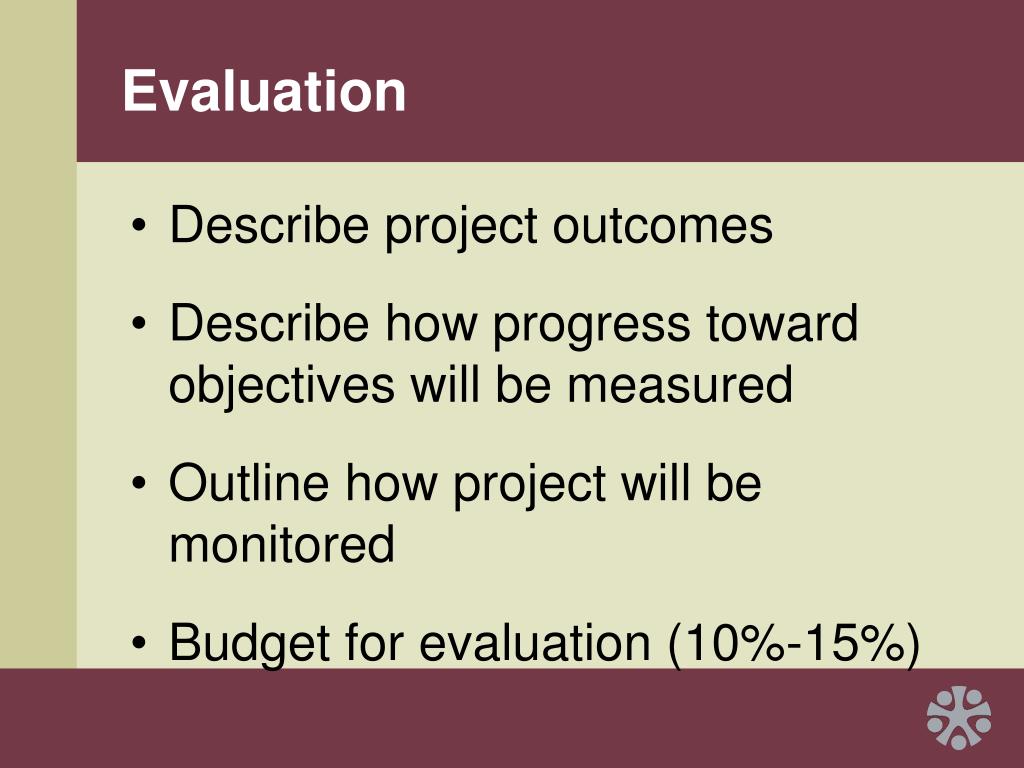 Evaluation

• Describe project outcomes

• Describe how progress toward objectives will be measured

• Outline how project will be monitored

• Budget for evaluation (10%-15%)